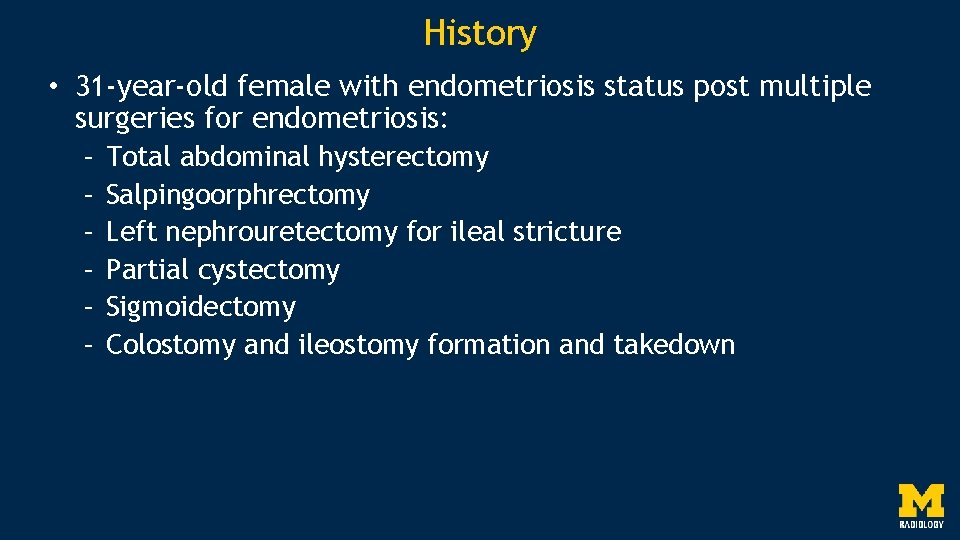 History

• 31-year-old female with endometriosis status post multiple surgeries for endometriosis:
– Total abdominal hysterectomy
– Salpingoorphrectomy
– Left nephrouretectomy for ileal stricture
– Partial cystectomy
– Sigmoidectomy
– Colostomy and ileostomy formation and takedown

M
RADIOLOGY